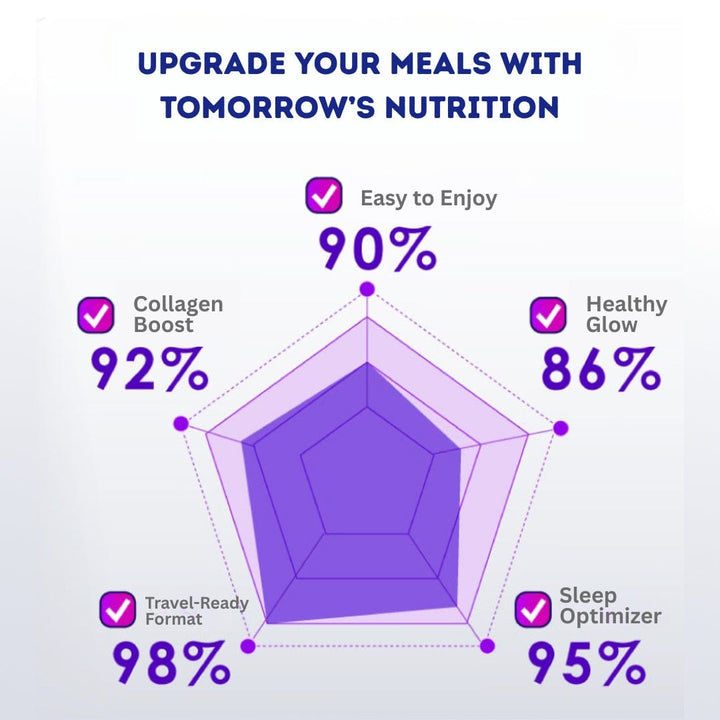 UPGRADE YOUR MEALS WITH TOMORROW'S NUTRITION

Easy to Enjoy
90%

Collagen Boost
92%

Healthy Glow
86%

Travel-Ready Format
98%

Sleep Optimizer
95%